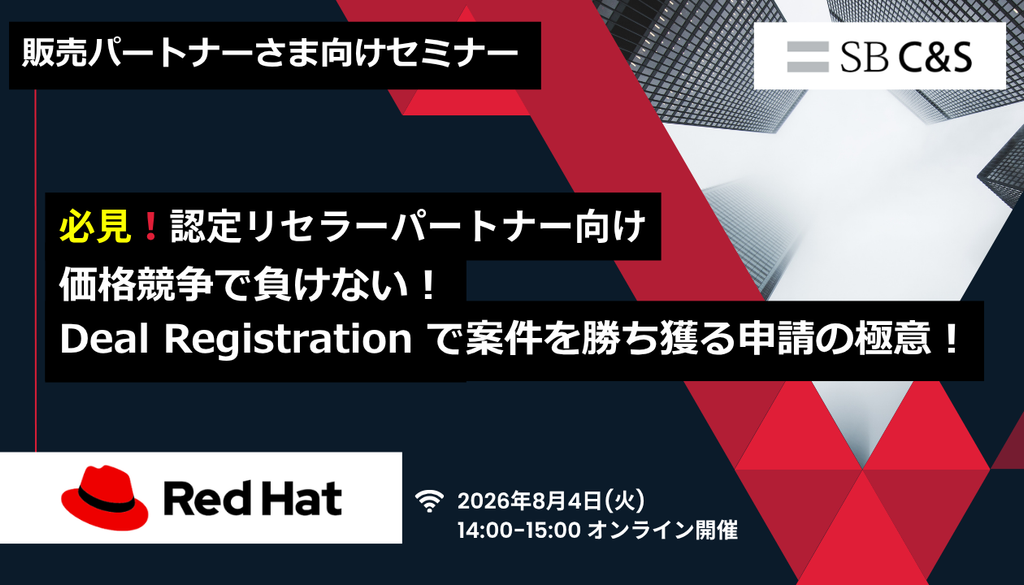 販売パートナーさま向けセミナー

SB C&S

必見！認定リセラーパートナー向け
価格競争で負けない！
Deal Registration で案件を勝ち獲る申請の極意！

Red Hat

2026年8月4日(火)
14:00-15:00 オンライン開催